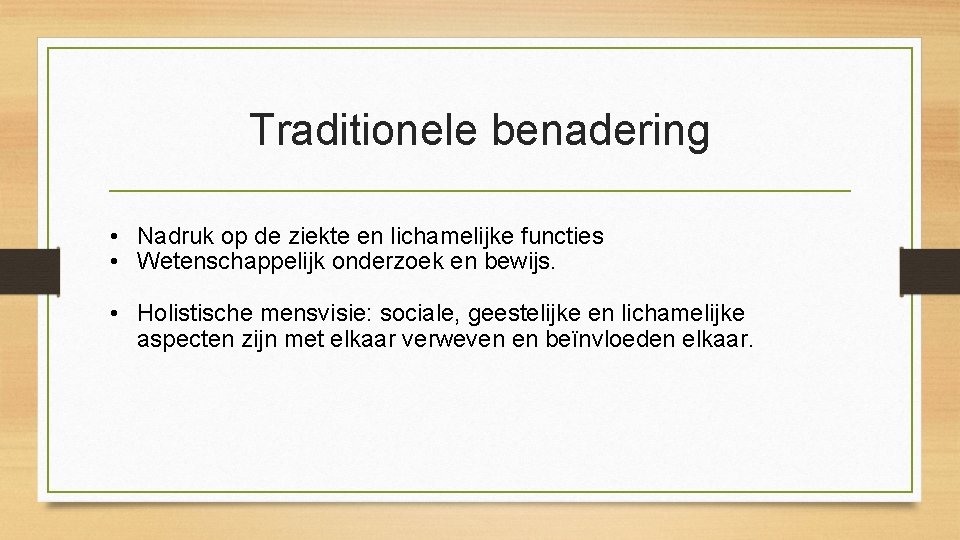 Traditionele benadering

• Nadruk op de ziekte en lichamelijke functies
• Wetenschappelijk onderzoek en bewijs.

• Holistische mensvisie: sociale, geestelijke en lichamelijke aspecten zijn met elkaar verweven en beïnvloeden elkaar.